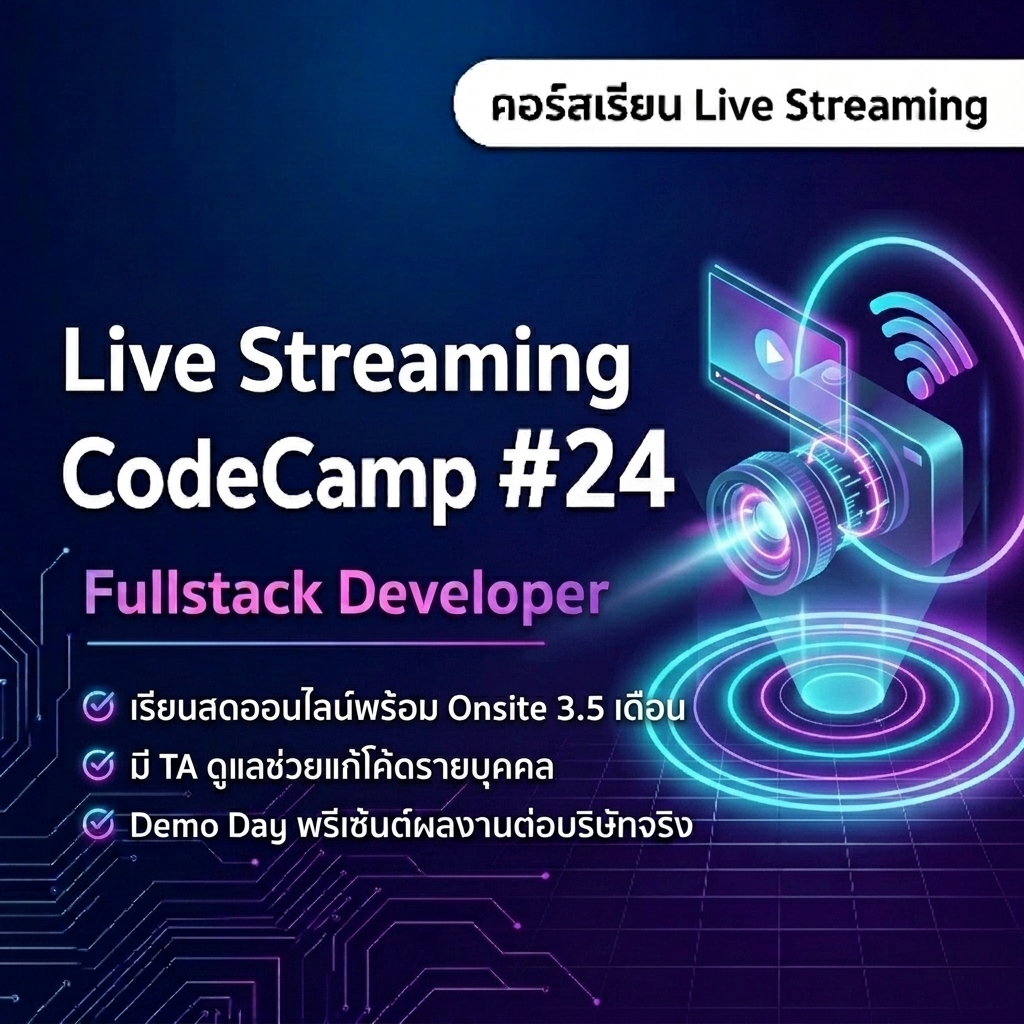 คอร์สเรียน Live Streaming

Live Streaming
CodeCamp #24

Fullstack Developer

เรียนสดออนไลน์พร้อม Onsite 3.5 เดือน
มี TA ดูแลช่วยแก้โค้ดรายบุคคล
Demo Day พรีเซ้นต์ผลงานต่อบริษัทจริง